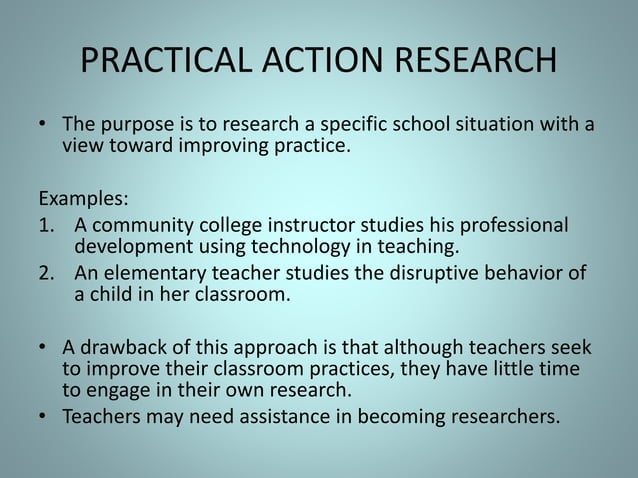 PRACTICAL ACTION RESEARCH

• The purpose is to research a specific school situation with a view toward improving practice.

Examples:
1. A community college instructor studies his professional development using technology in teaching.
2. An elementary teacher studies the disruptive behavior of a child in her classroom.

• A drawback of this approach is that although teachers seek to improve their classroom practices, they have little time to engage in their own research.
• Teachers may need assistance in becoming researchers.